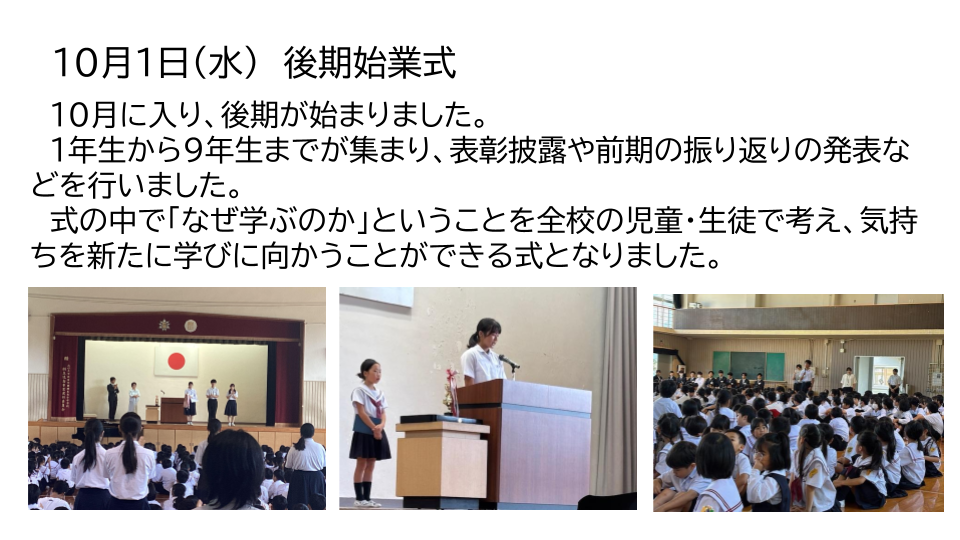 10月1日（水） 後期始業式

10月に入り、後期が始まりました。

1年生から9年生までが集まり、表彰披露や前期の振り返りの発表などを行いました。

式の中で「なぜ学ぶのか」ということを全校の児童・生徒で考え、気持ちを新たに学びに向かうことができる式となりました。